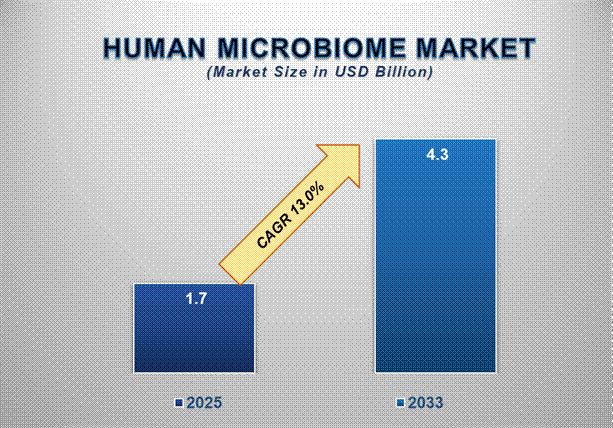 HUMAN MICROBIOME MARKET
(Market Size in USD Billion)

CAGR 13.0%

1.7

4.3

2025

2033